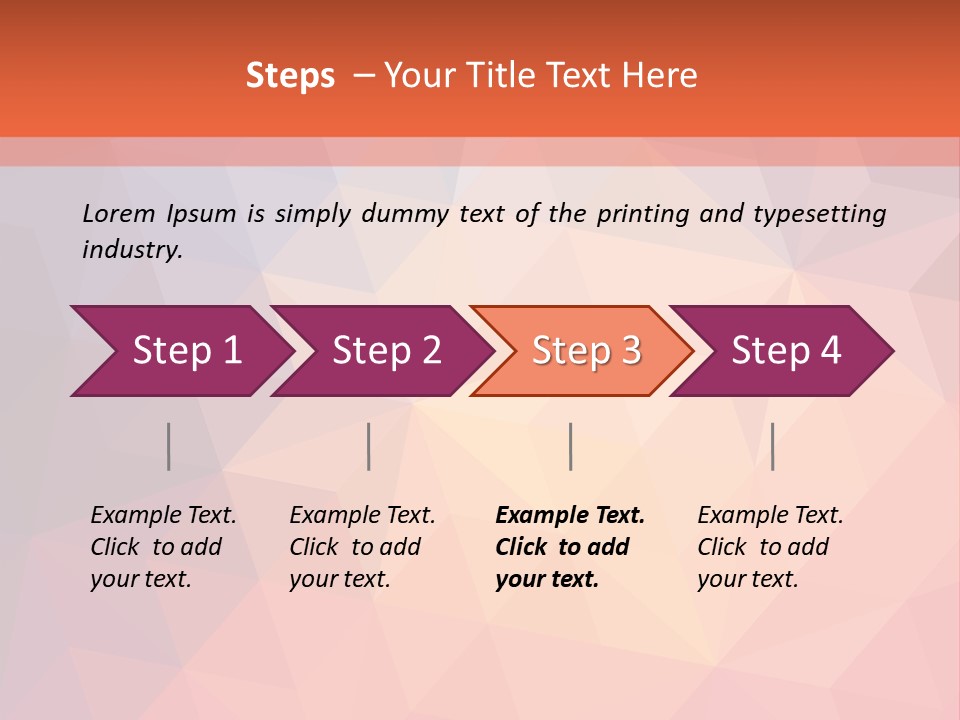 Steps – Your Title Text Here

Lorem Ipsum is simply dummy text of the printing and typesetting industry.

Step 1

Step 2

Step 3

Step 4

Example Text. Click to add your text.

Example Text. Click to add your text.

Example Text. Click to add your text.

Example Text. Click to add your text.